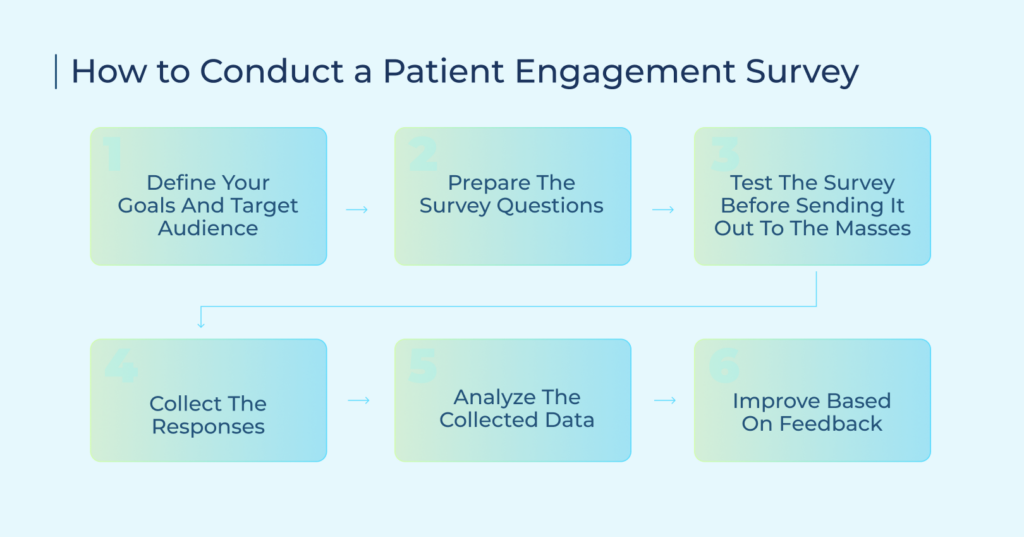 How to Conduct a Patient Engagement Survey

1
Define Your Goals And Target Audience

2
Prepare The Survey Questions

3
Test The Survey Before Sending It Out To The Masses

4
Collect The Responses

5
Analyze The Collected Data

6
Improve Based On Feedback